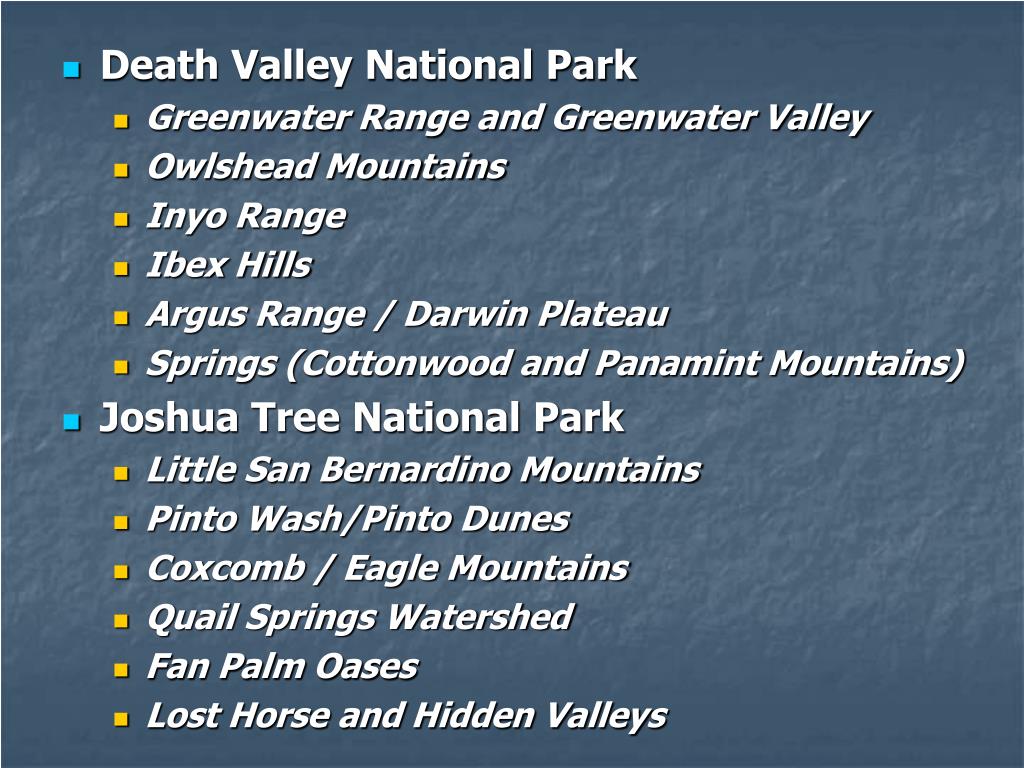 Death Valley National Park

Greenwater Range and Greenwater Valley

Owlshead Mountains

Inyo Range

Ibex Hills

Argus Range / Darwin Plateau

Springs (Cottonwood and Panamint Mountains)

Joshua Tree National Park

Little San Bernardino Mountains

Pinto Wash/Pinto Dunes

Coxcomb / Eagle Mountains

Quail Springs Watershed

Fan Palm Oases

Lost Horse and Hidden Valleys